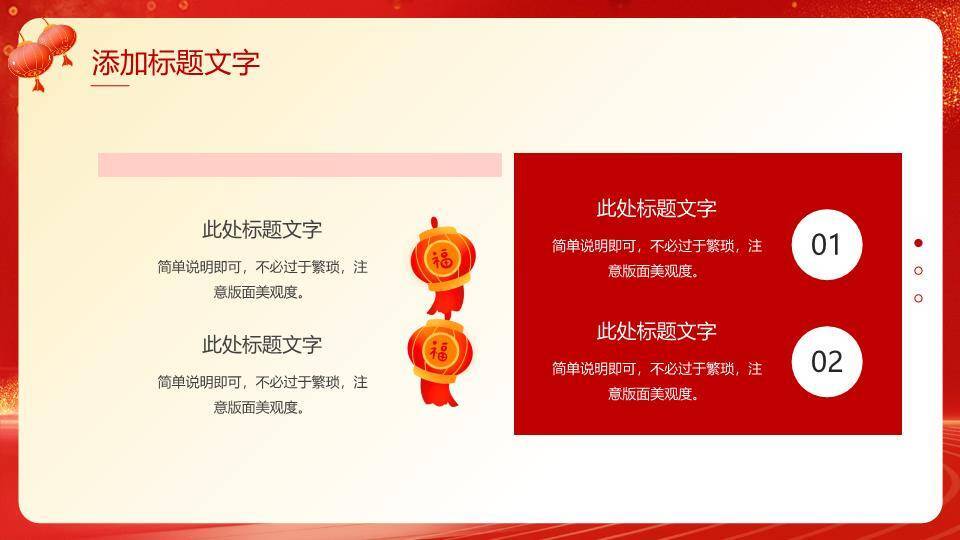 添加标题文字

此处标题文字

简单说明即可，不必过于繁琐，注意版面美观度。

此处标题文字

简单说明即可，不必过于繁琐，注意版面美观度。

福

福

此处标题文字

简单说明即可，不必过于繁琐，注意版面美观度。

01

此处标题文字

简单说明即可，不必过于繁琐，注意版面美观度。

02